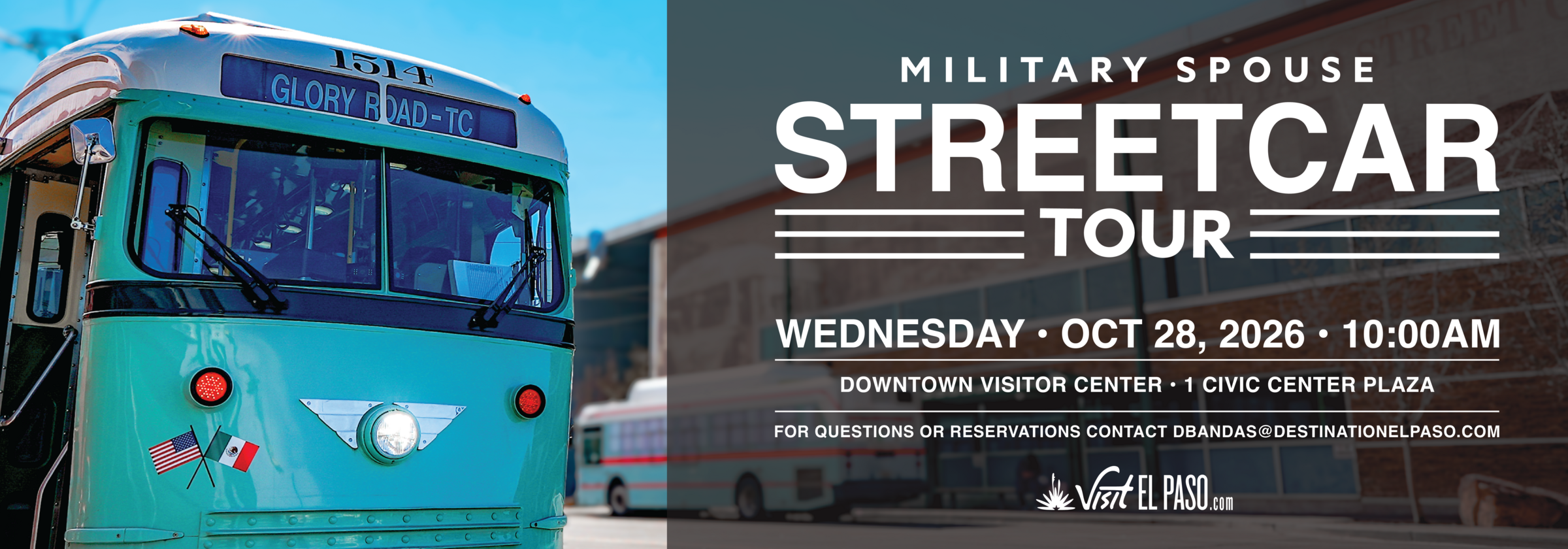 1514
GLORY ROAD-TC

MILITARY SPOUSE
STREETCAR
TOUR

WEDNESDAY • OCT 28, 2026 • 10:00AM

DOWNTOWN VISITOR CENTER • 1 CIVIC CENTER PLAZA

FOR QUESTIONS OR RESERVATIONS CONTACT DBANDAS@DESTINATIONELPASO.COM

Visit EL PASO.com